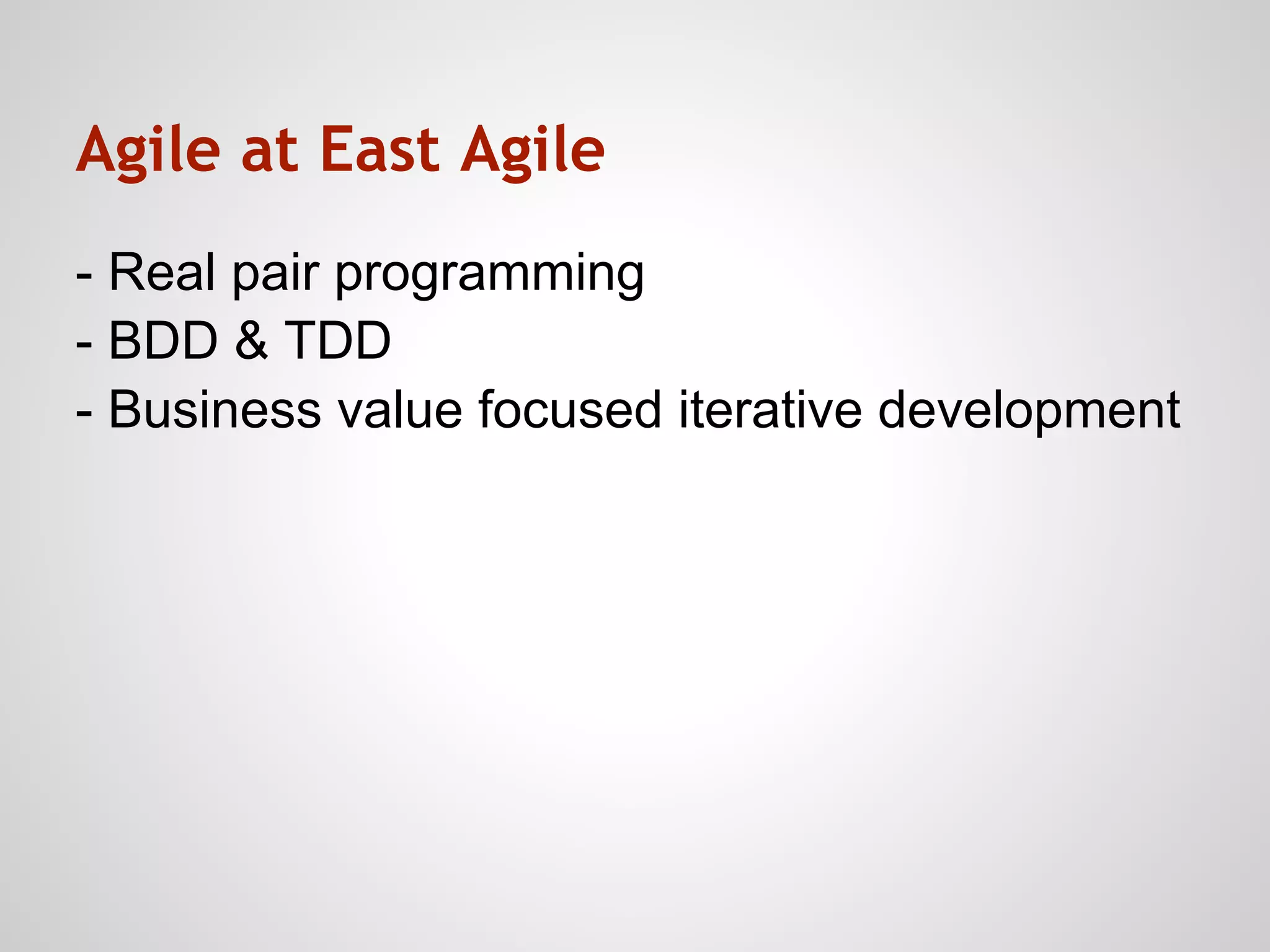 Agile at East Agile

- Real pair programming
- BDD & TDD
- Business value focused iterative development